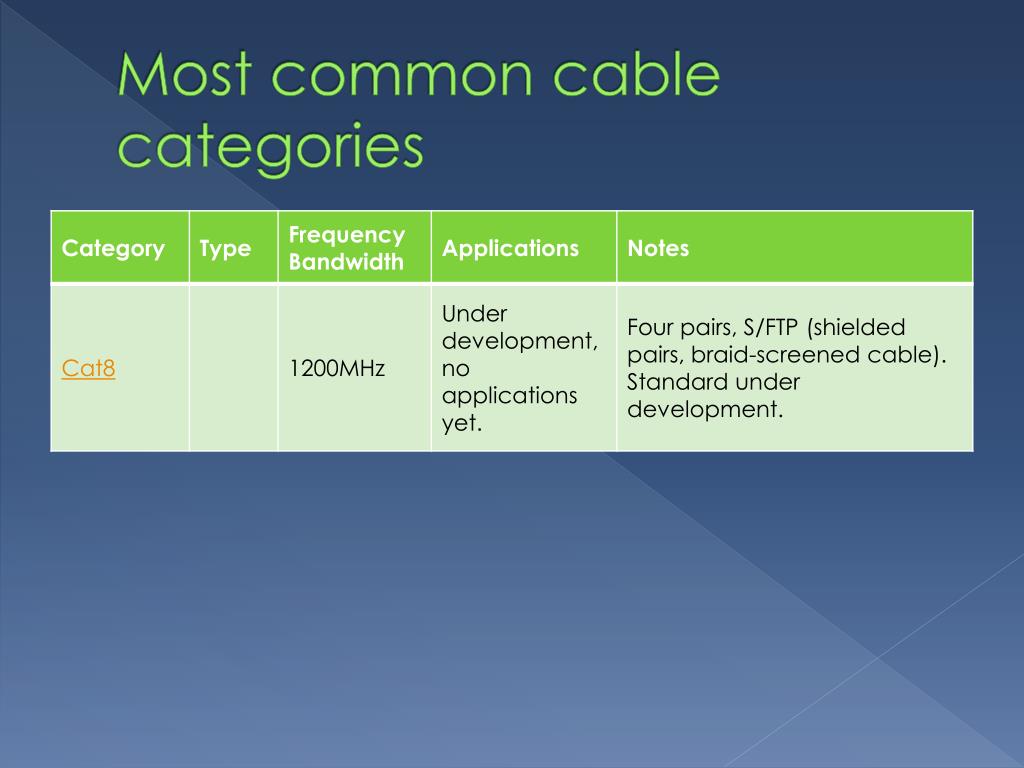 Most common cable categories

| Category | Type | Frequency Bandwidth | Applications | Notes |
|---|---|---|---|---|
| Cat8 | | 1200MHz | Under development, no applications yet. | Four pairs, S/FTP (shielded pairs, braid-screened cable). Standard under development. |